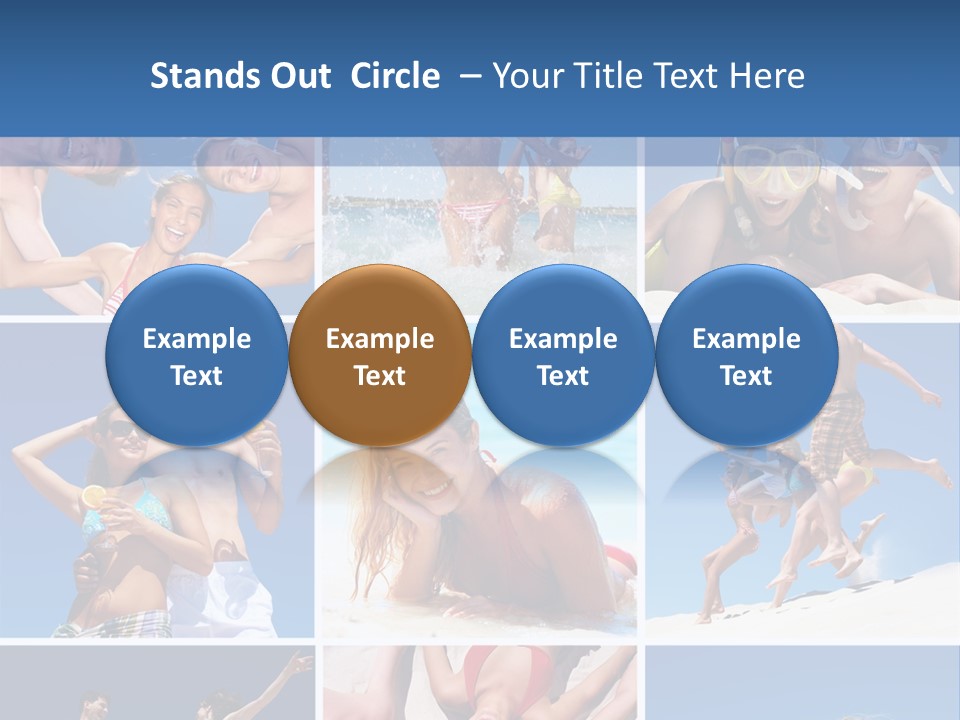 Stands Out Circle – Your Title Text Here

Example Text

Example Text

Example Text

Example Text